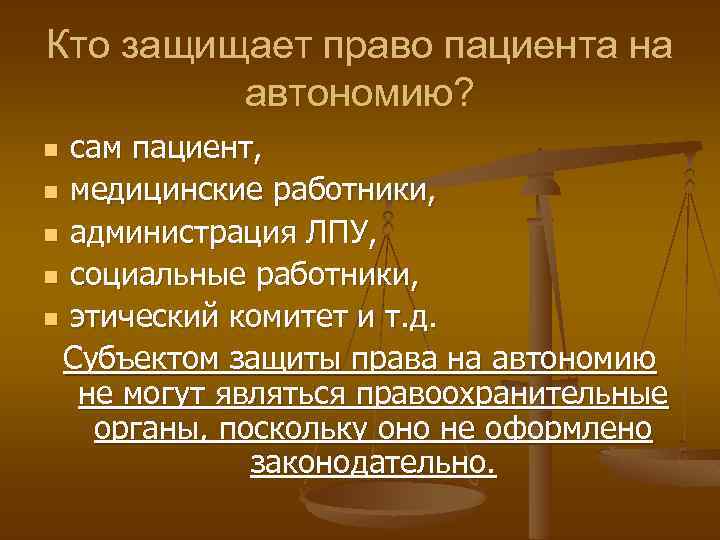 Кто защищает право пациента на автономию?

- сам пациент,
- медицинские работники,
- администрация ЛПУ,
- социальные работники,
- этический комитет и т.д.

Субъектом защиты права на автономию не могут являться правоохранительные органы, поскольку оно не оформлено законодательно.